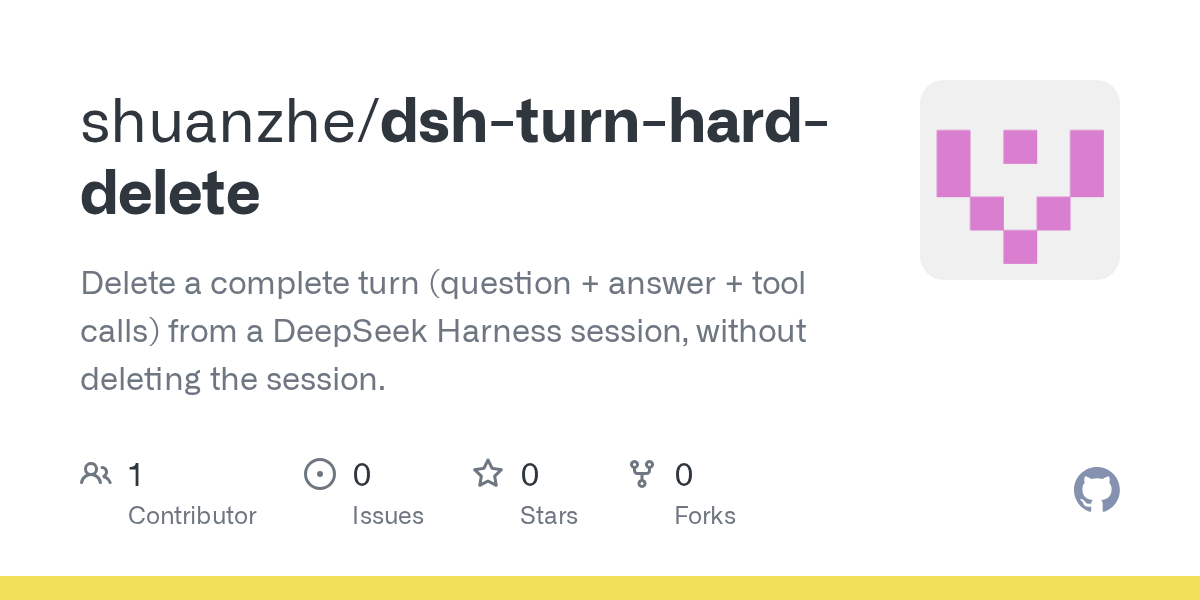 shuanzhe/dsh-turn-hard-delete

Delete a complete turn (question + answer + tool calls) from a DeepSeek Harness session, without deleting the session.

1 Contributor

0 Issues

0 Stars

0 Forks